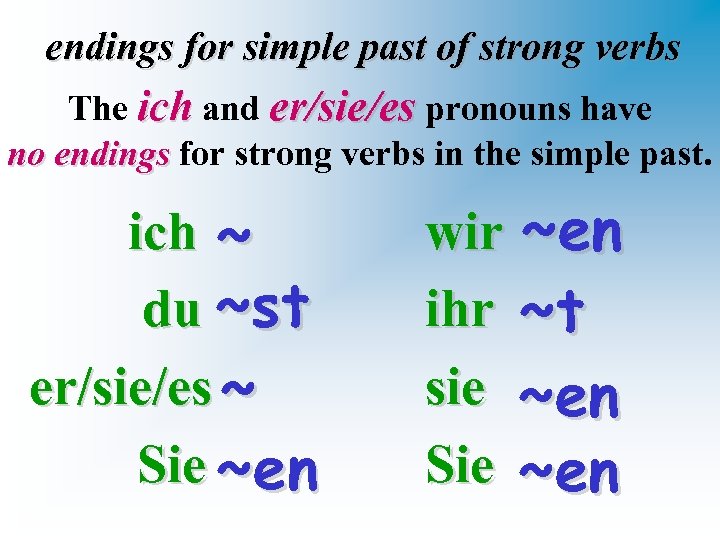 endings for simple past of strong verbs

The ich and er/sie/es pronouns have no endings for strong verbs in the simple past.

ich ~
du ~st
er/sie/es ~
Sie ~en

wir ~en
ihr ~t
sie ~en
Sie ~en